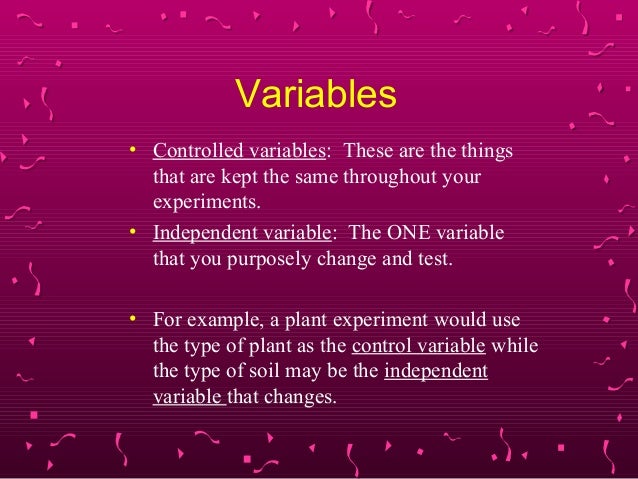 Variables

• Controlled variables: These are the things that are kept the same throughout your experiments.

• Independent variable: The ONE variable that you purposely change and test.

• For example, a plant experiment would use the type of plant as the control variable while the type of soil may be the independent variable that changes.